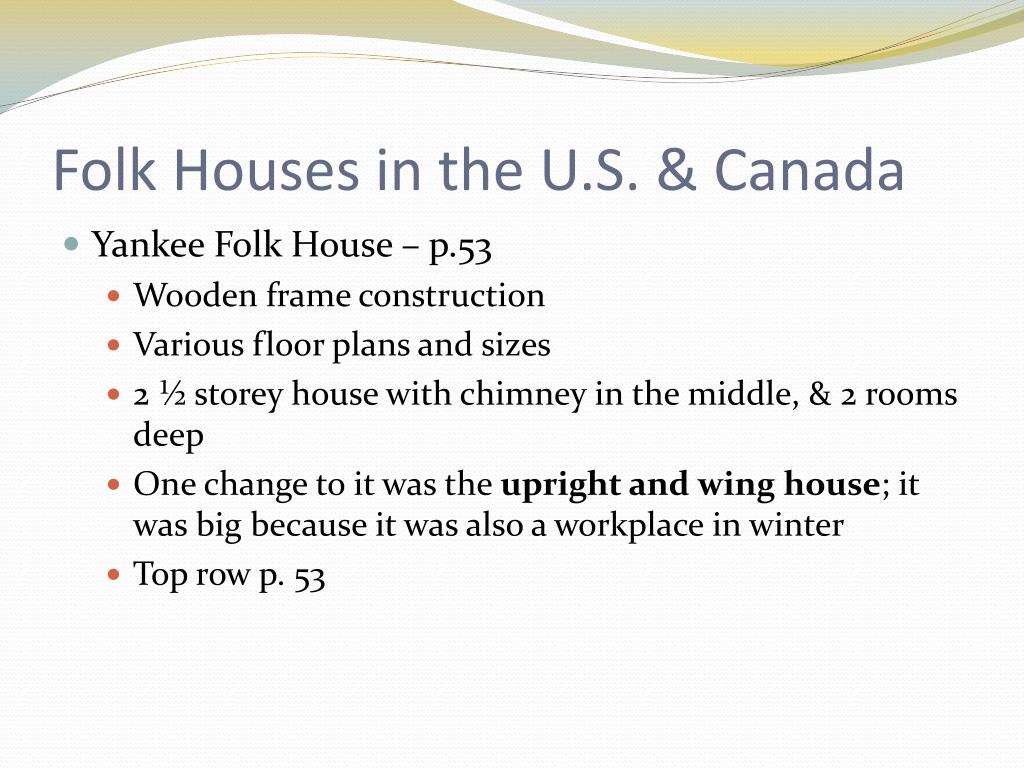 Folk Houses in the U.S. & Canada

- Yankee Folk House – p.53
  - Wooden frame construction
  - Various floor plans and sizes
  - 2 ½ storey house with chimney in the middle, & 2 rooms deep
  - One change to it was the **upright and wing house**; it was big because it was also a workplace in winter
  - Top row p. 53